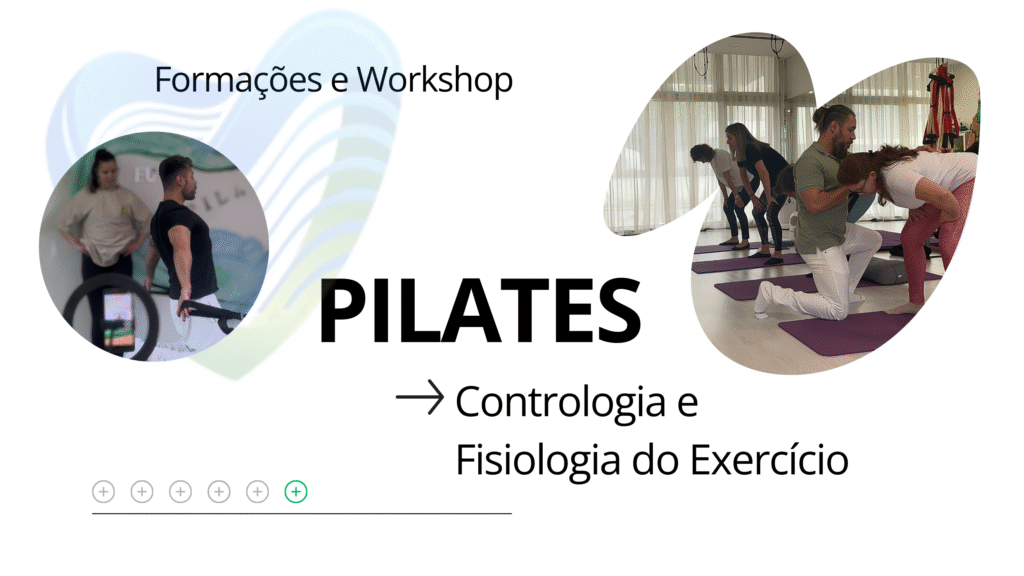 Formações e Workshop

PILATES

→ Contrologia e Fisiologia do Exercício